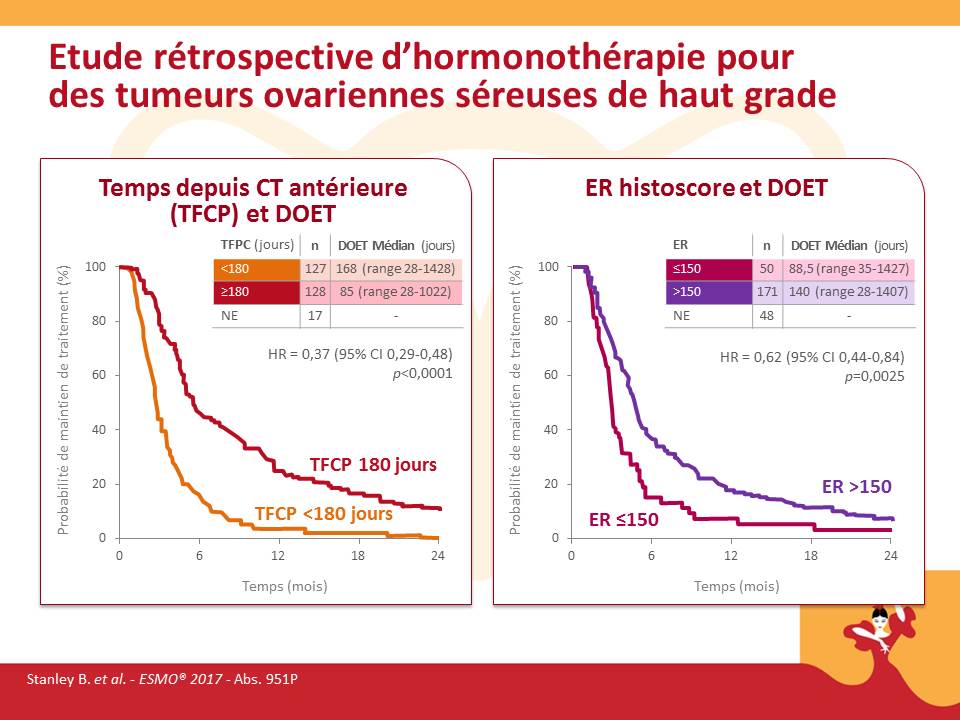 Etude rétrospective d'hormonothérapie pour des tumeurs ovariennes séreuses de haut grade

Temps depuis CT antérieure (TFCP) et DOET

| TFPC (jours) | n | DOET Médian (jours) |
|---|---|---|
| <180 | 127 | 168 (range 28-1428) |
| ≥180 | 128 | 85 (range 28-1022) |
| NE | 17 | - |

HR = 0,37 (95% CI 0,29-0,48)
$p$<0,0001

Probabilité de maintien de traitement (%)
100
80
60
40
20
0

TFCP 180 jours
TFCP <180 jours

0 6 12 18 24
Temps (mois)

ER histoscore et DOET

| ER | n | DOET Médian (jours) |
|---|---|---|
| ≤150 | 50 | 88,5 (range 35-1427) |
| >150 | 171 | 140 (range 28-1407) |
| NE | 48 | - |

HR = 0,62 (95% CI 0,44-0,84)
$p$=0,0025

Probabilité de maintien de traitement (%)
100
80
60
40
20
0

ER >150
ER ≤150

0 6 12 18 24
Temps (mois)

Stanley B. et al. - ESMO® 2017 - Abs. 951P